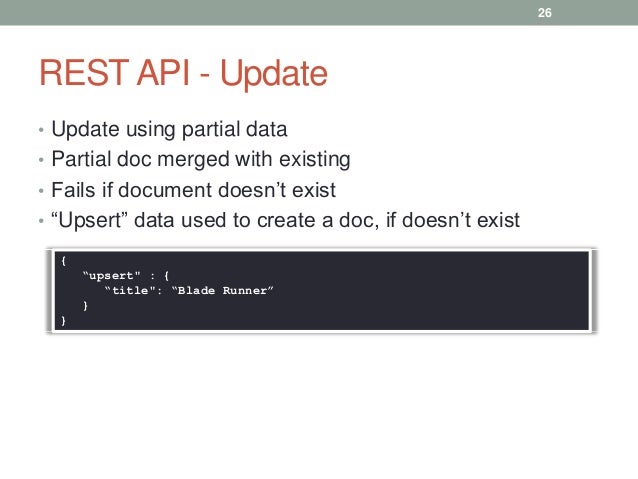 26

REST API - Update

• Update using partial data
• Partial doc merged with existing
• Fails if document doesn't exist
• "Upsert" data used to create a doc, if doesn't exist

{
  "upsert" : {
    "title": "Blade Runner"
  }
}